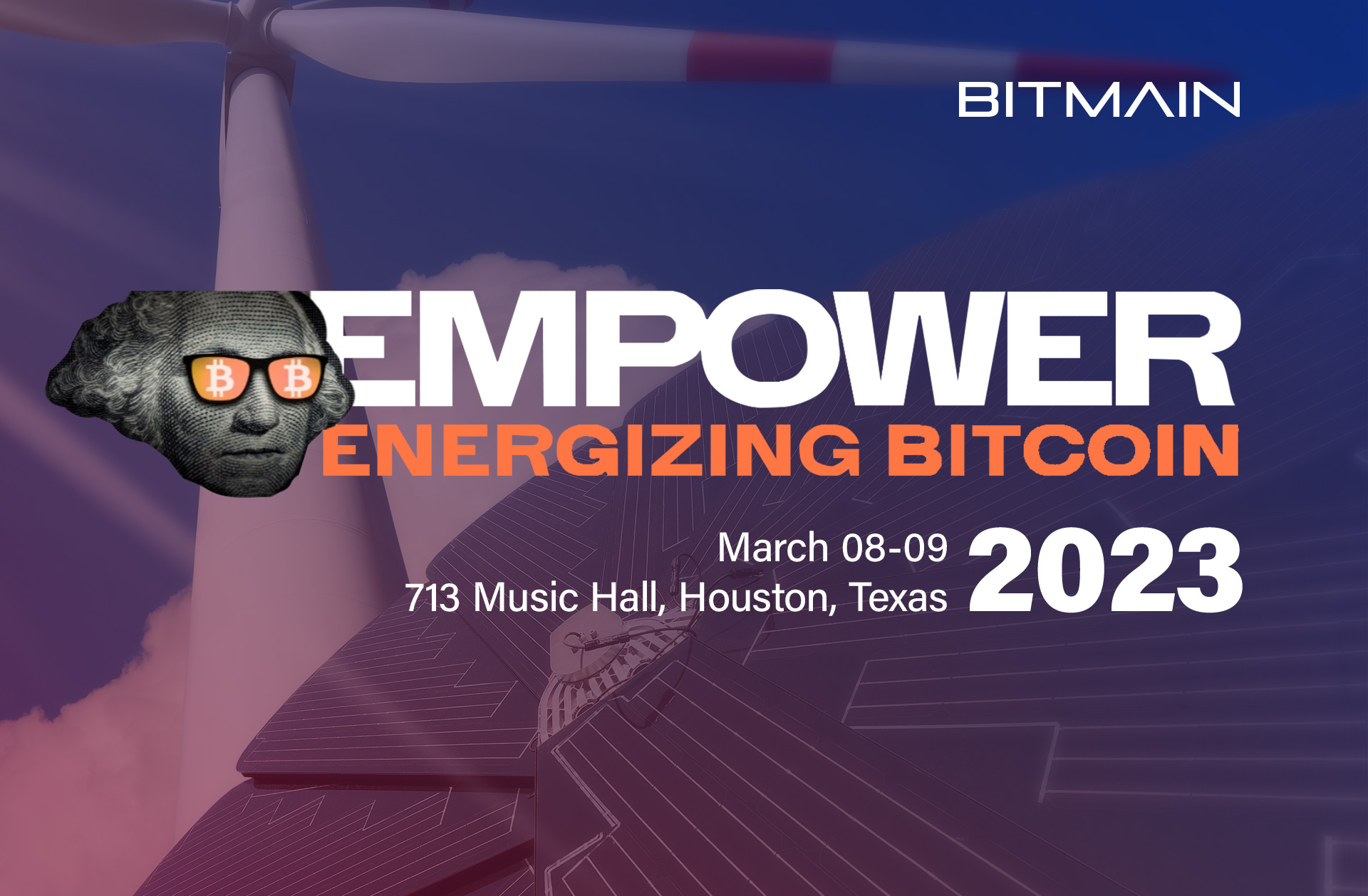 BITMAIN

EMPOWER
ENERGIZING BITCOIN

March 08-09
713 Music Hall, Houston, Texas

2023